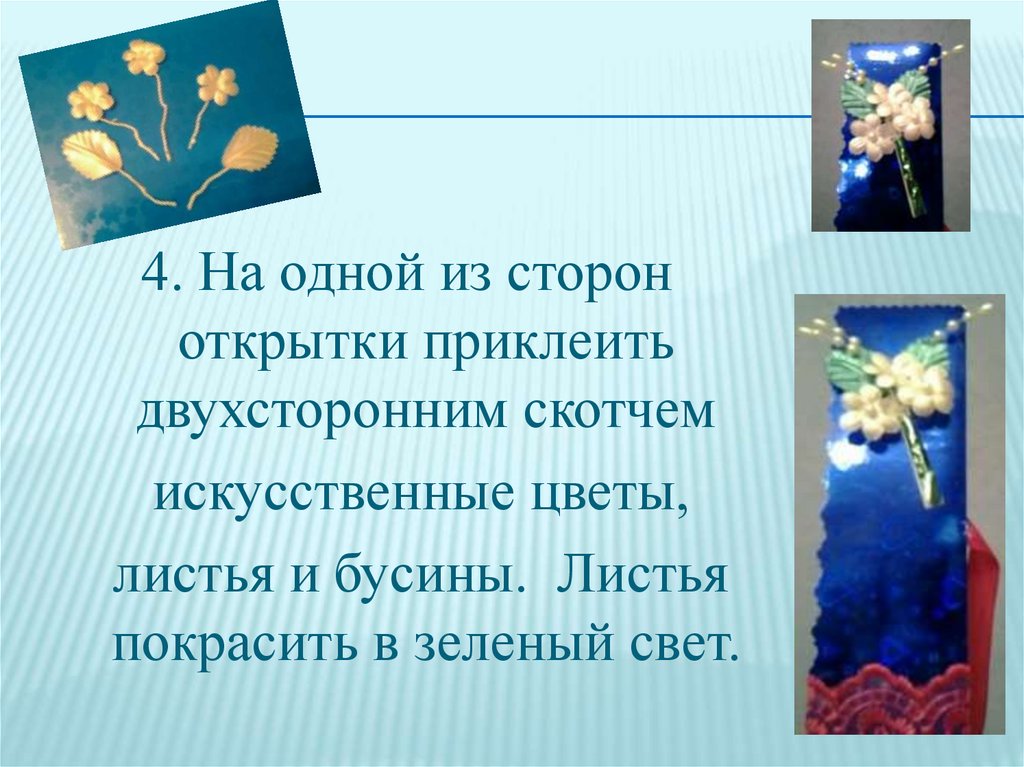 4. На одной из сторон открытки приклеить двухсторонним скотчем

искусственные цветы,

листья и бусины. Листья покрасить в зеленый свет.